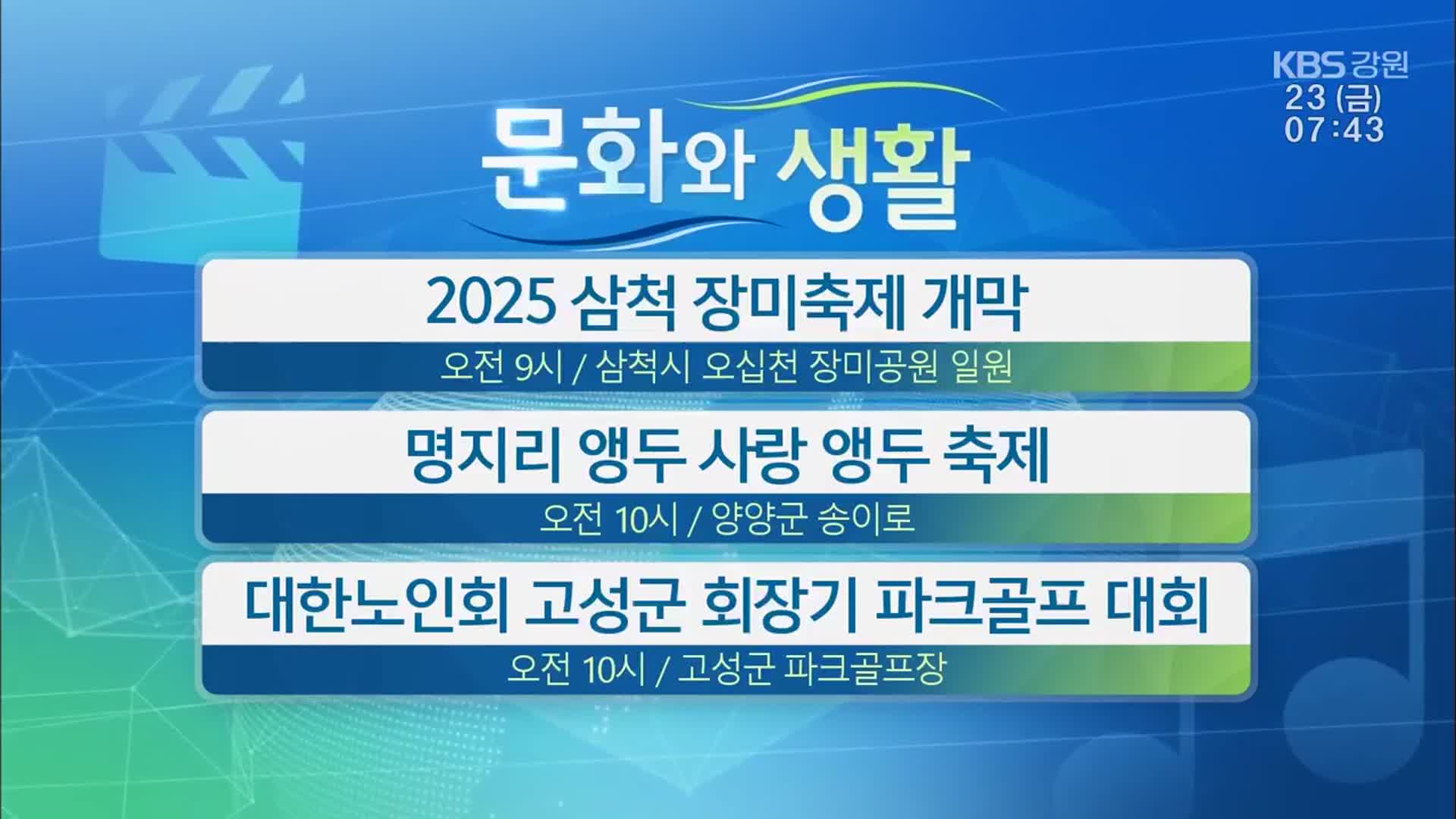 KBS 강원
23 (금)
07:43

문화와 생활

2025 삼척 장미축제 개막

오전 9시 / 삼척시 오십천 장미공원 일원

명지리 앵두 사랑 앵두 축제

오전 10시 / 양양군 송이로

대한노인회 고성군 회장기 파크골프 대회

오전 10시 / 고성군 파크골프장